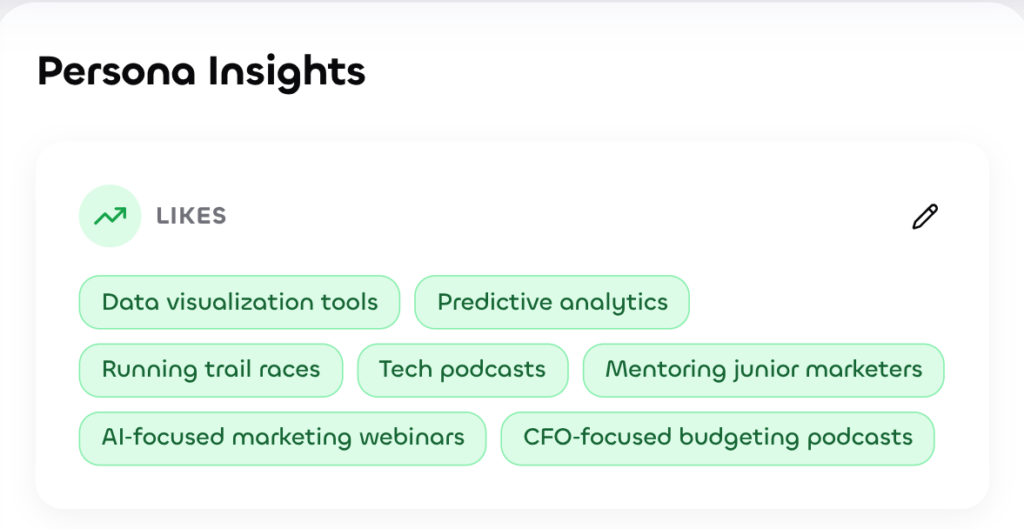 Persona Insights

LIKES

Data visualization tools
Predictive analytics
Running trail races
Tech podcasts
Mentoring junior marketers
AI-focused marketing webinars
CFO-focused budgeting podcasts